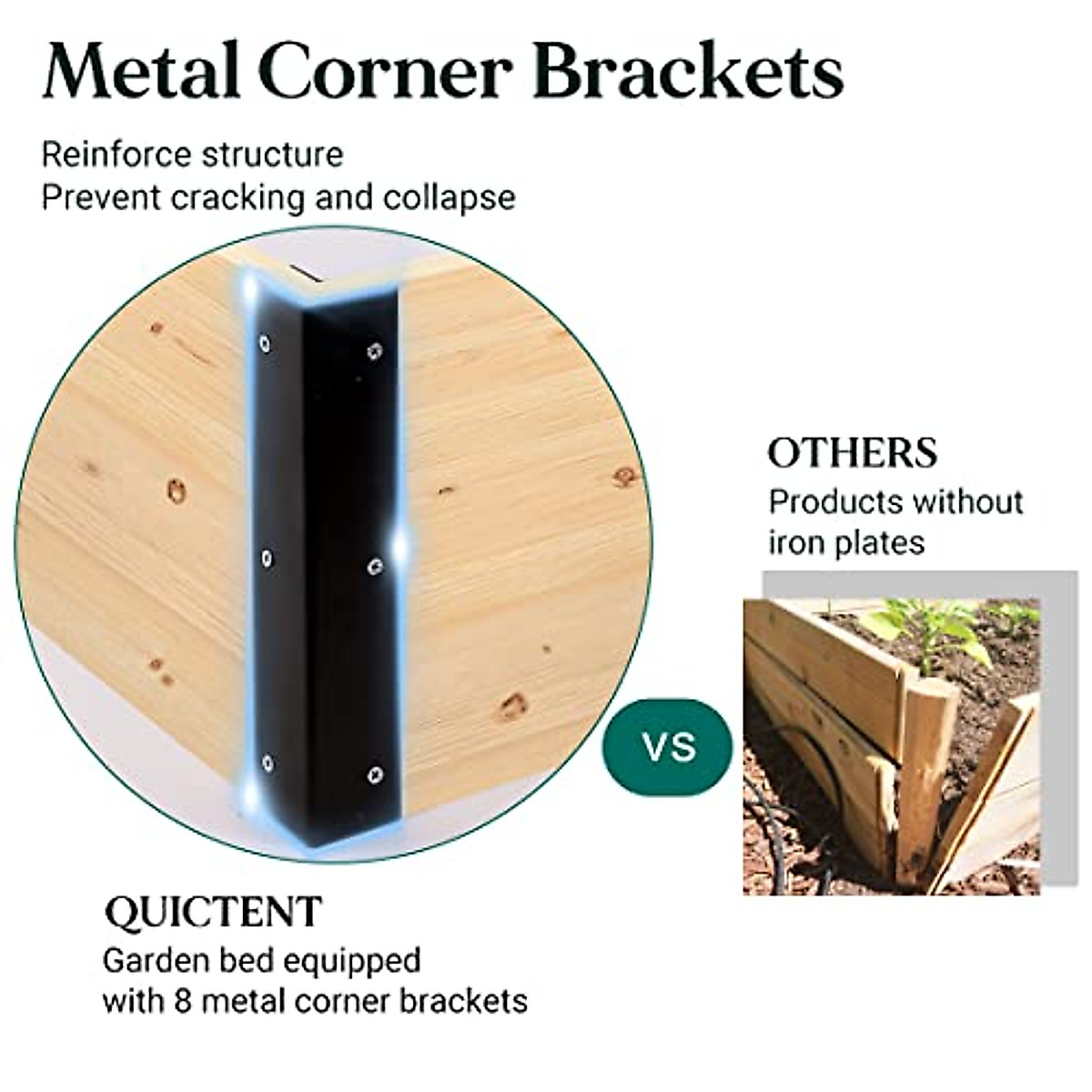 Metal Corner Brackets

Reinforce structure
Prevent cracking and collapse

OTHERS
Products without iron plates

VS

QUICTENT
Garden bed equipped with 8 metal corner brackets